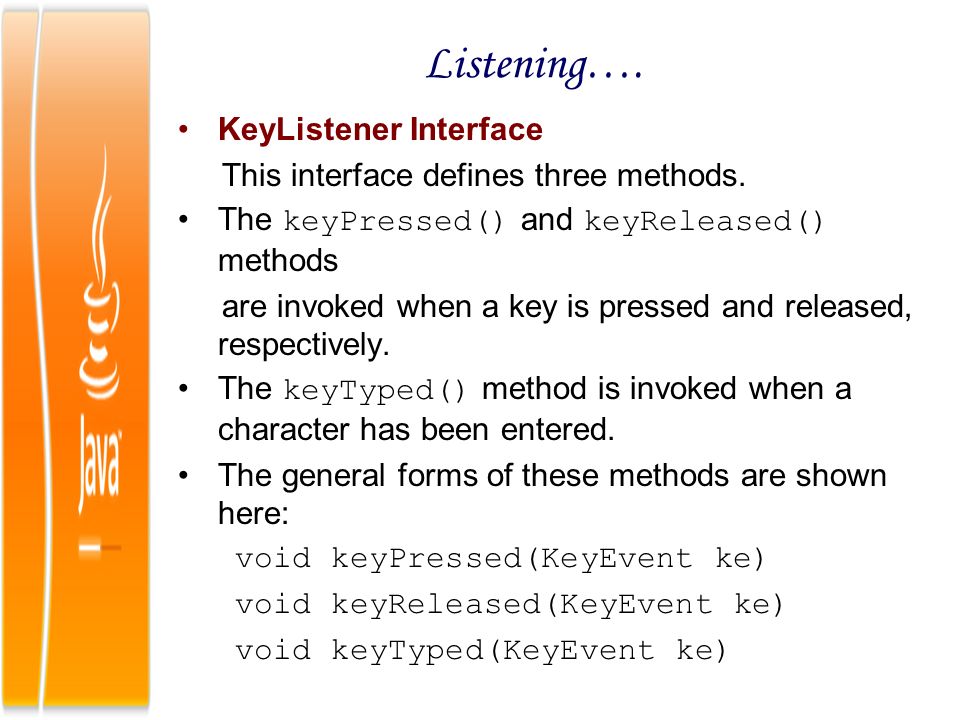 Java

Listening….

• KeyListener Interface
This interface defines three methods.

• The keyPressed() and keyReleased() methods
are invoked when a key is pressed and released, respectively.

• The keyTyped() method is invoked when a character has been entered.

• The general forms of these methods are shown here:
void keyPressed(KeyEvent ke)
void keyReleased(KeyEvent ke)
void keyTyped(KeyEvent ke)